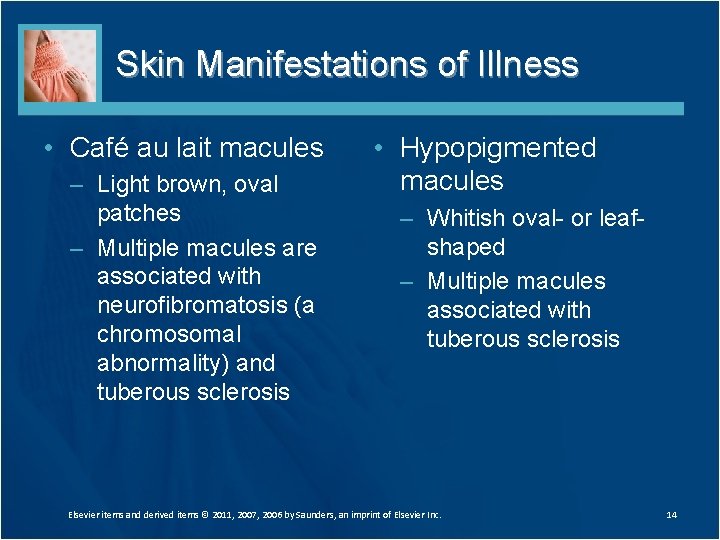 Skin Manifestations of Illness

• Café au lait macules
– Light brown, oval patches
– Multiple macules are associated with neurofibromatosis (a chromosomal abnormality) and tuberous sclerosis

• Hypopigmented macules
– Whitish oval- or leaf-shaped
– Multiple macules associated with tuberous sclerosis

Elsevier items and derived items © 2011, 2007, 2006 by Saunders, an imprint of Elsevier Inc.

14